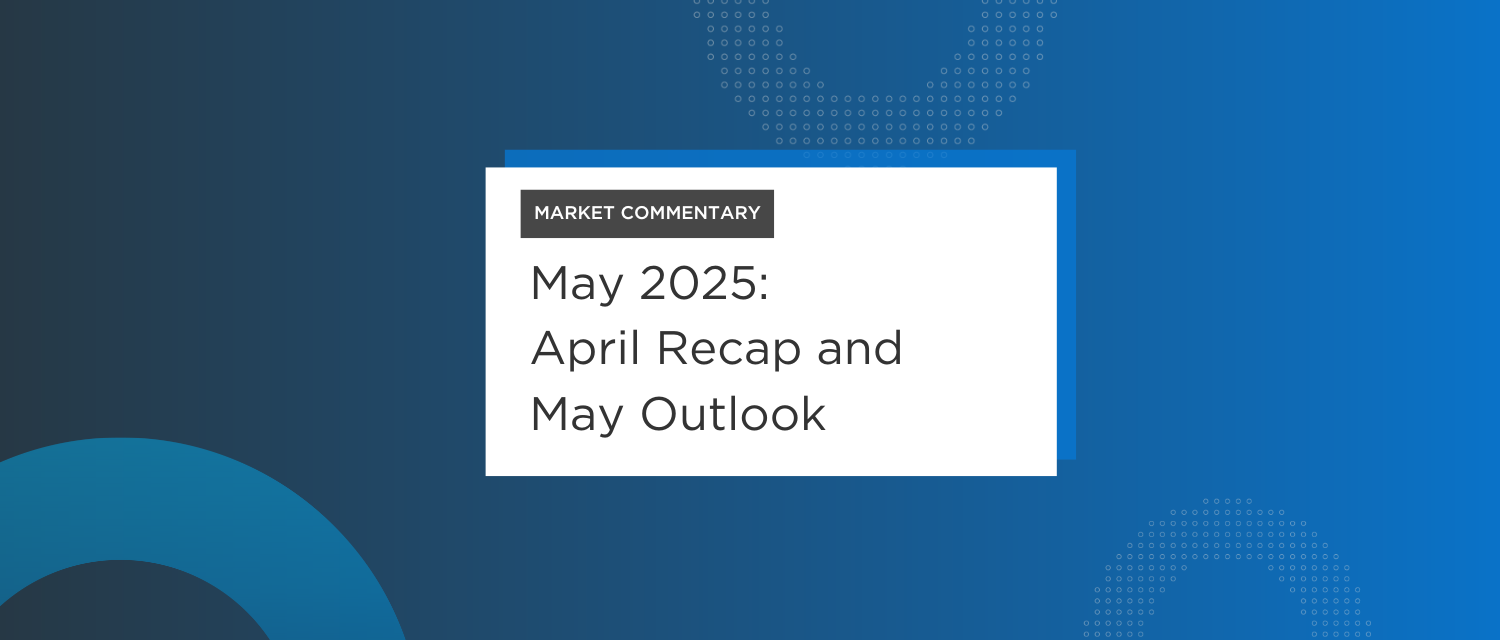 MARKET COMMENTARY

May 2025:
April Recap and
May Outlook